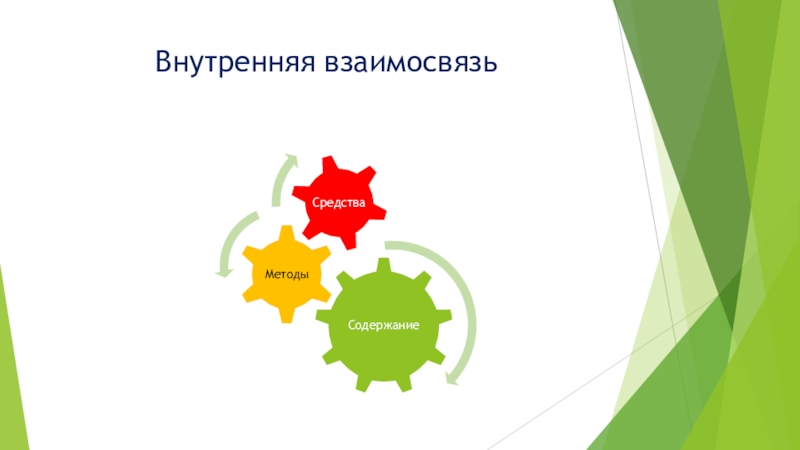 Внутренняя взаимосвязь

Средства

Методы

Содержание